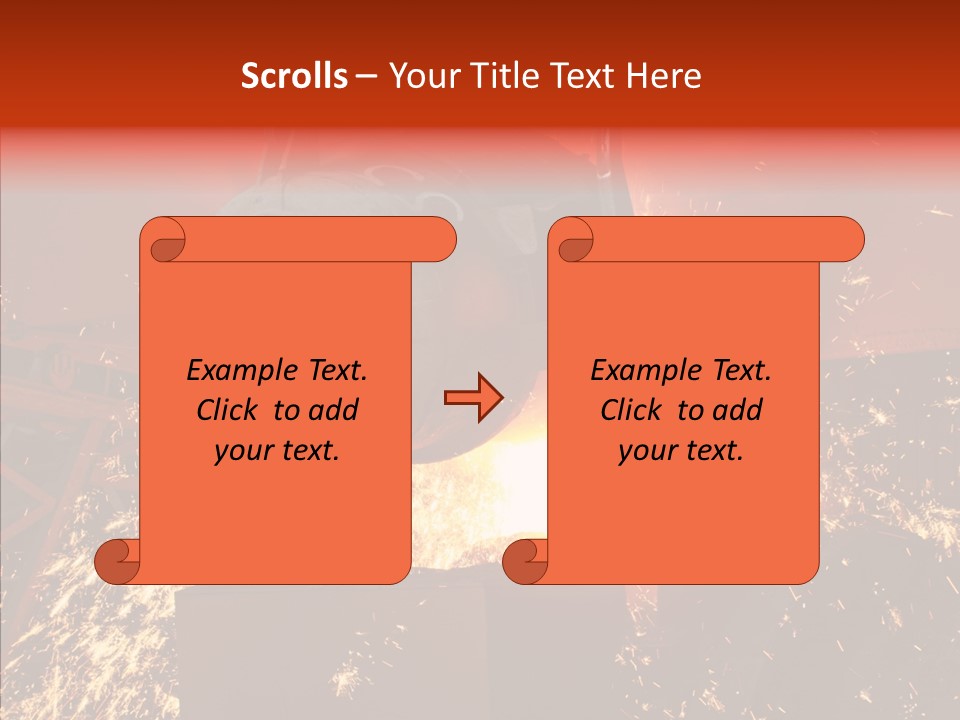 Scrolls – Your Title Text Here

Example Text. Click to add your text.

Example Text. Click to add your text.